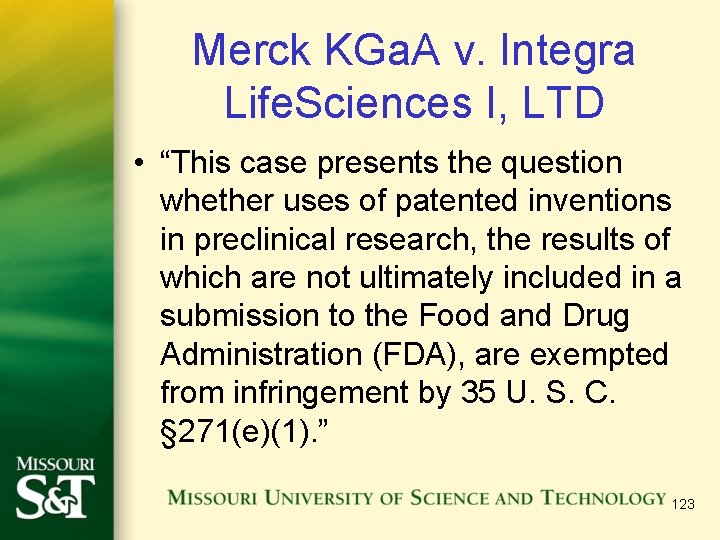 Merck KGaA v. Integra LifeSciences I, LTD

• “This case presents the question whether uses of patented inventions in preclinical research, the results of which are not ultimately included in a submission to the Food and Drug Administration (FDA), are exempted from infringement by 35 U. S. C. §271(e)(1).”

MISSOURI S&T

MISSOURI UNIVERSITY OF SCIENCE AND TECHNOLOGY

123